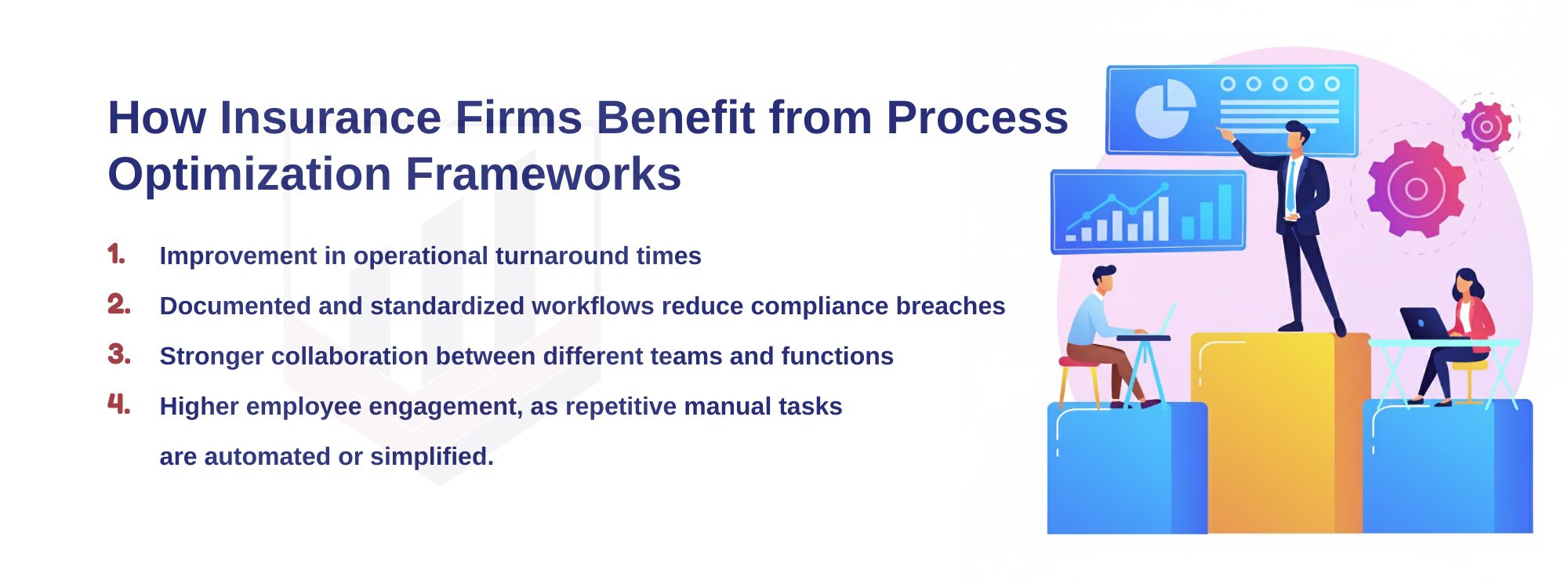 How Insurance Firms Benefit from Process Optimization Frameworks

1. Improvement in operational turnaround times

2. Documented and standardized workflows reduce compliance breaches

3. Stronger collaboration between different teams and functions

4. Higher employee engagement, as repetitive manual tasks are automated or simplified.